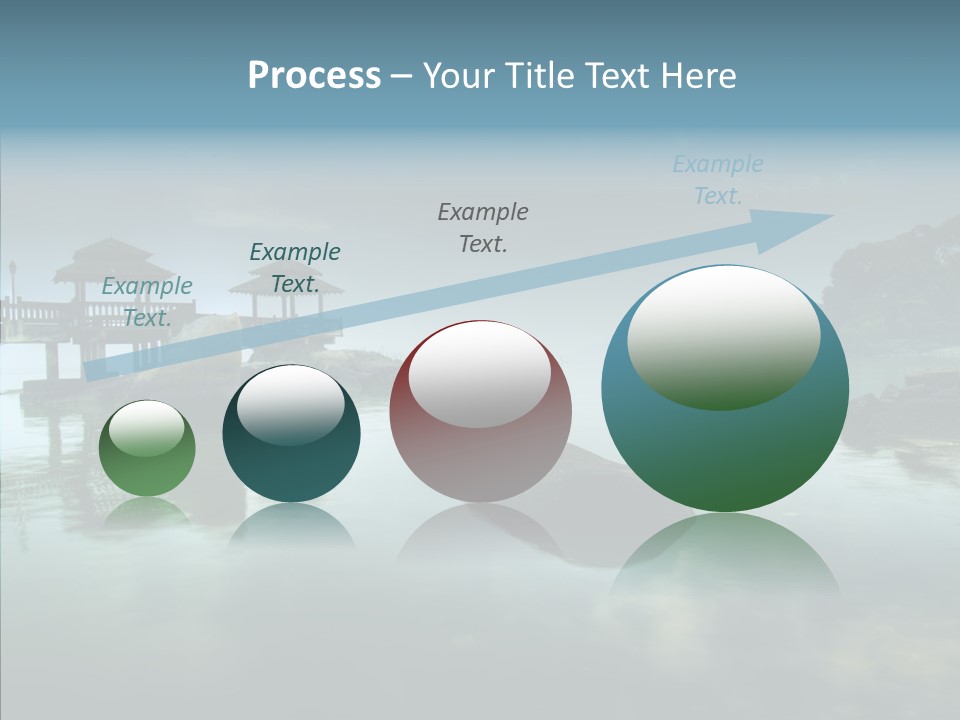 Process – Your Title Text Here

Example Text.

Example Text.

Example Text.

Example Text.